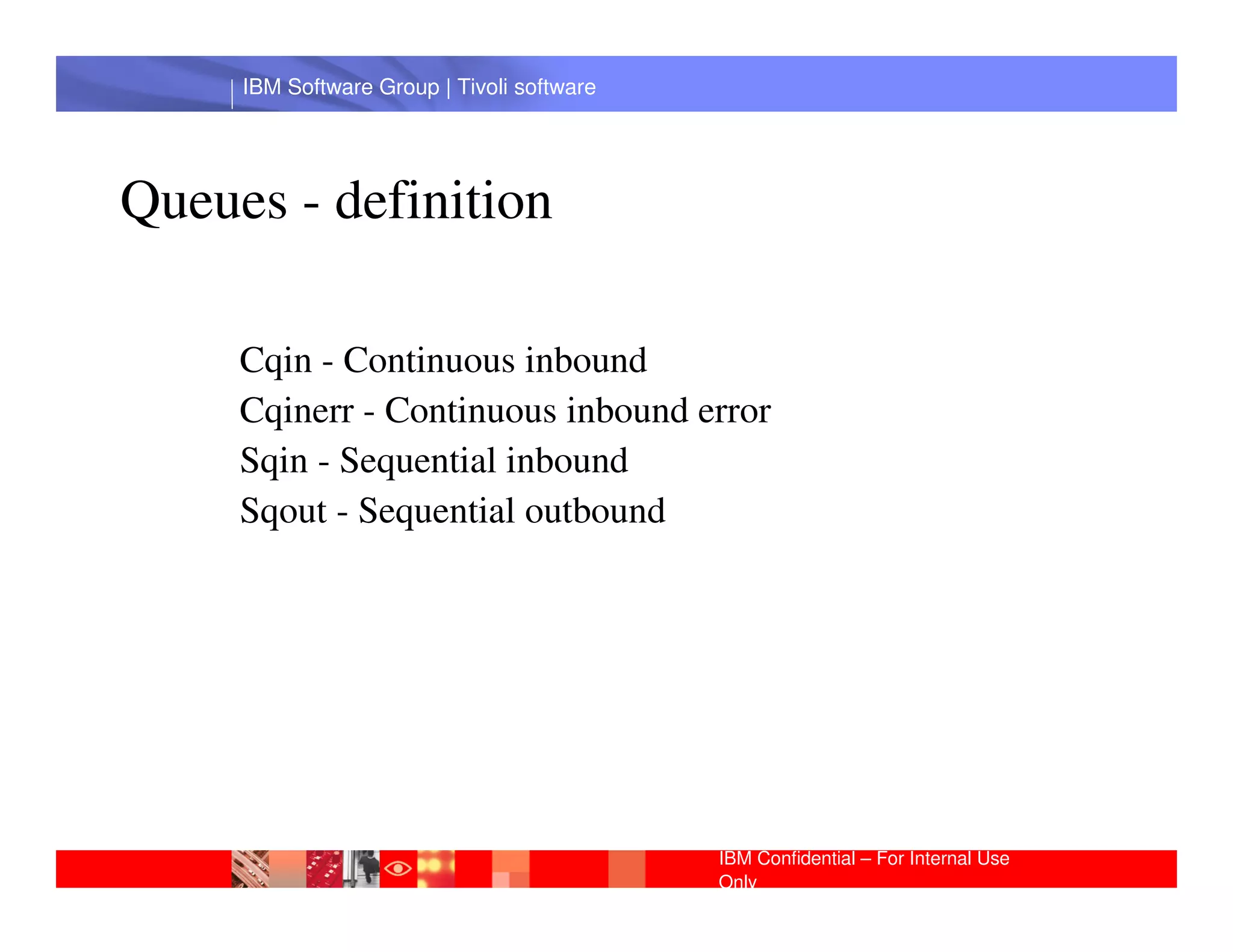 IBM Software Group | Tivoli software

Queues - definition

Cqin - Continuous inbound
Cqinerr - Continuous inbound error
Sqin - Sequential inbound
Sqout - Sequential outbound

IBM Confidential – For Internal Use Only